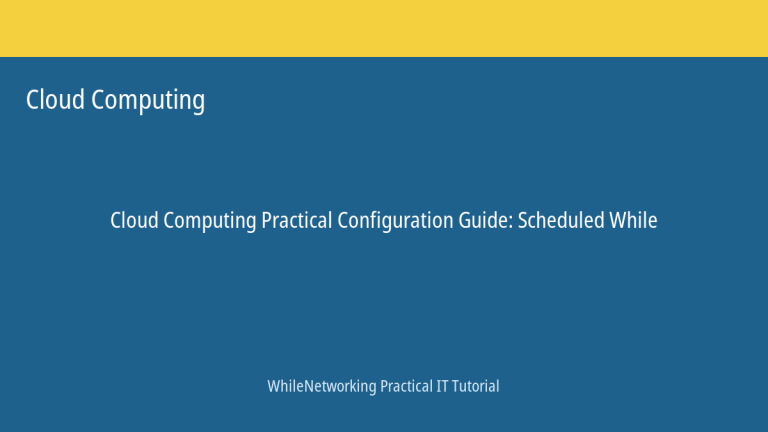 Cloud Computing

Cloud Computing Practical Configuration Guide: Scheduled While

WhileNetworking Practical IT Tutorial